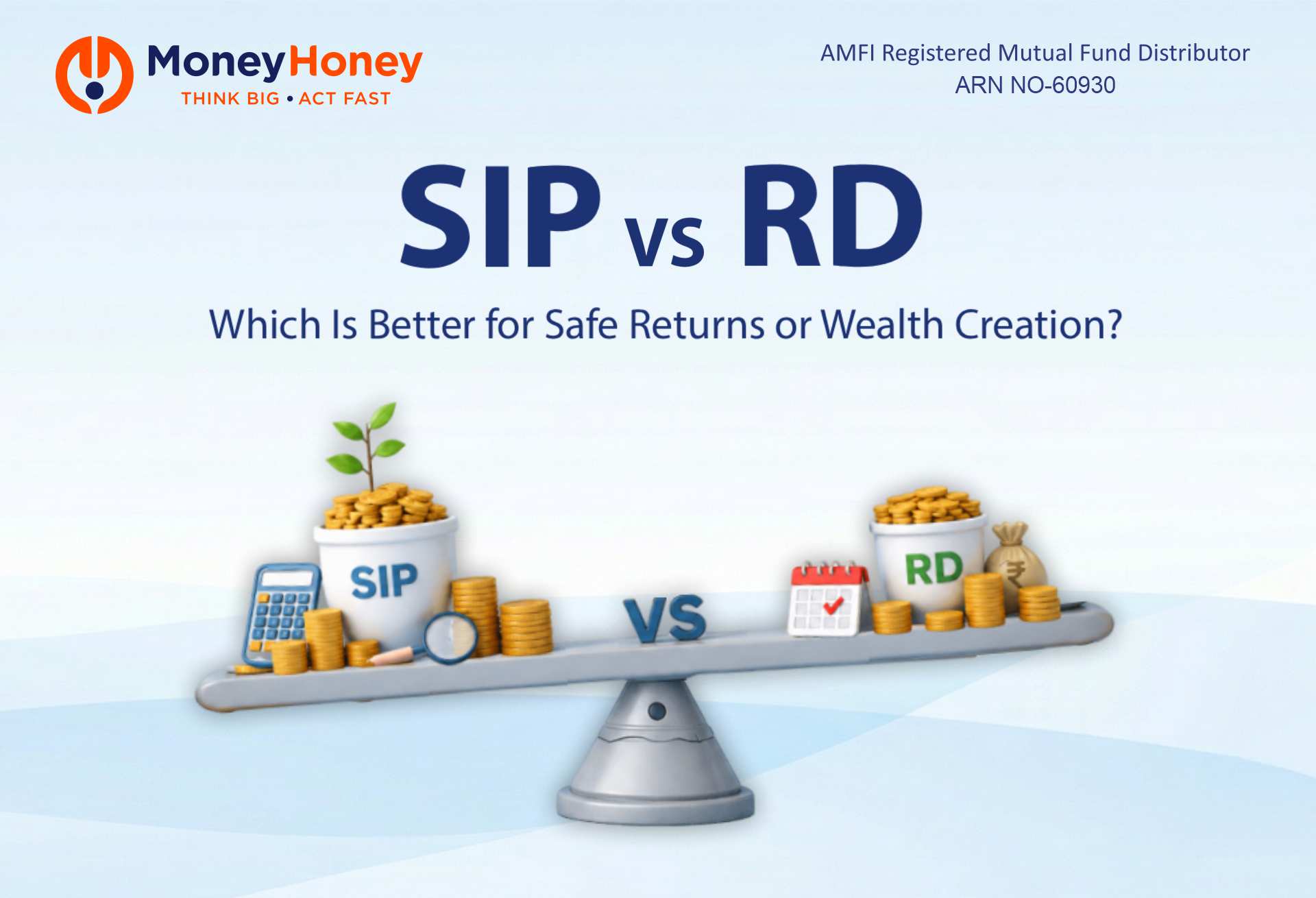 MoneyHoney
THINK BIG • ACT FAST

AMFI Registered Mutual Fund Distributor
ARN NO-60930

SIP vs RD

Which Is Better for Safe Returns or Wealth Creation?

SIP

VS

RD

₹